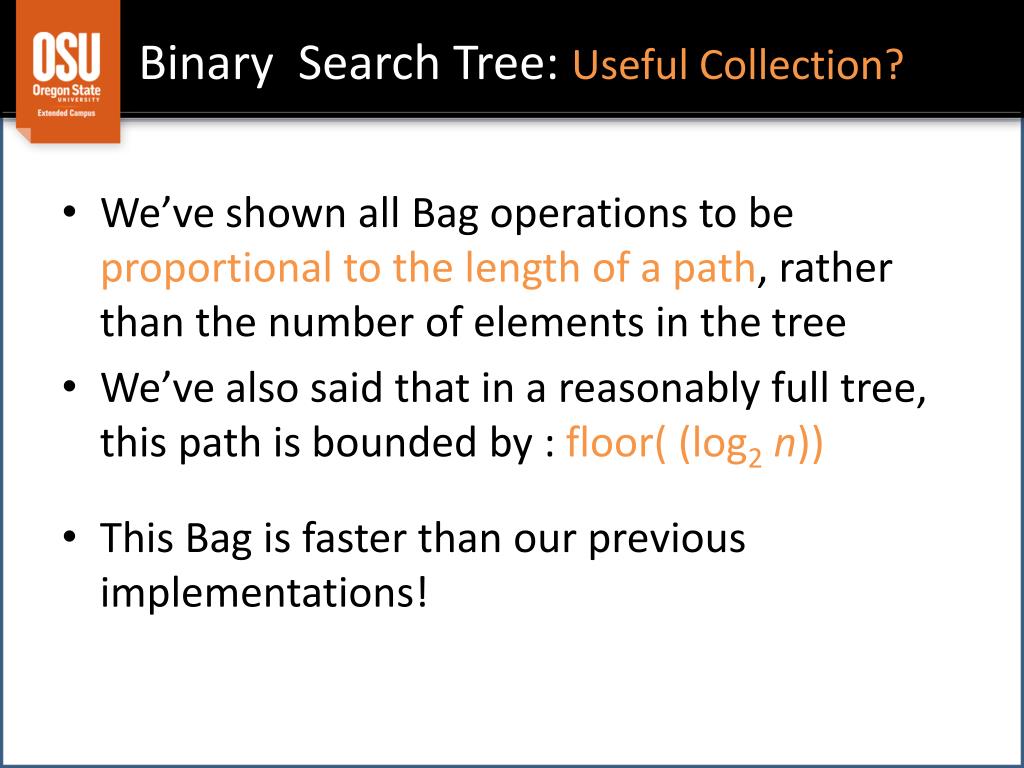 OSU
Oregon State
UNIVERSITY
Extended Campus

Binary Search Tree: Useful Collection?

• We've shown all Bag operations to be proportional to the length of a path, rather than the number of elements in the tree

• We've also said that in a reasonably full tree, this path is bounded by : floor( ($\log_2 n$))

• This Bag is faster than our previous implementations!